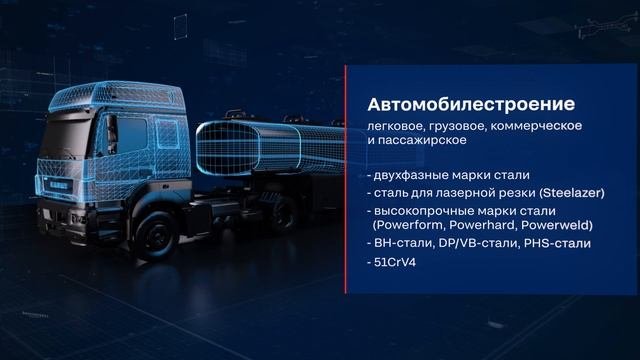 Автомобилестроение
легковое, грузовое, коммерческое и пассажирское

- двухфазные марки стали
- сталь для лазерной резки (Steelazer)
- высокопрочные марки стали (Powerform, Powerhard, Powerweld)
- BH-стали, DP/VB-стали, PHS-стали
- 51CrV4